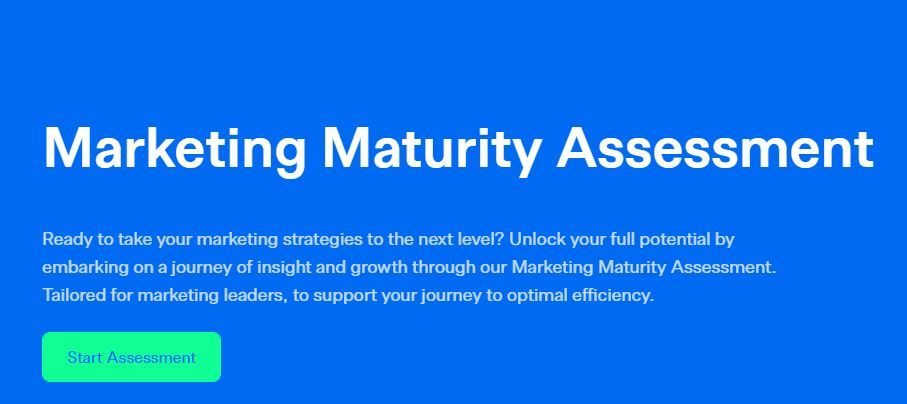 Marketing Maturity Assessment

Ready to take your marketing strategies to the next level? Unlock your full potential by embarking on a journey of insight and growth through our Marketing Maturity Assessment. Tailored for marketing leaders, to support your journey to optimal efficiency.

Start Assessment